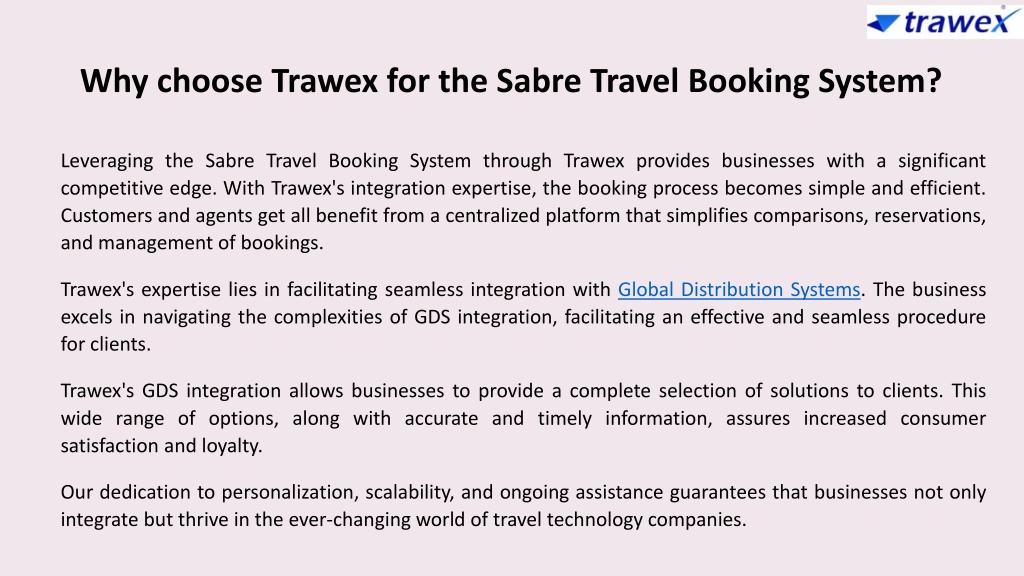 trawex

Why choose Trawex for the Sabre Travel Booking System?

Leveraging the Sabre Travel Booking System through Trawex provides businesses with a significant competitive edge. With Trawex's integration expertise, the booking process becomes simple and efficient. Customers and agents get all benefit from a centralized platform that simplifies comparisons, reservations, and management of bookings.

Trawex's expertise lies in facilitating seamless integration with Global Distribution Systems. The business excels in navigating the complexities of GDS integration, facilitating an effective and seamless procedure for clients.

Trawex's GDS integration allows businesses to provide a complete selection of solutions to clients. This wide range of options, along with accurate and timely information, assures increased consumer satisfaction and loyalty.

Our dedication to personalization, scalability, and ongoing assistance guarantees that businesses not only integrate but thrive in the ever-changing world of travel technology companies.